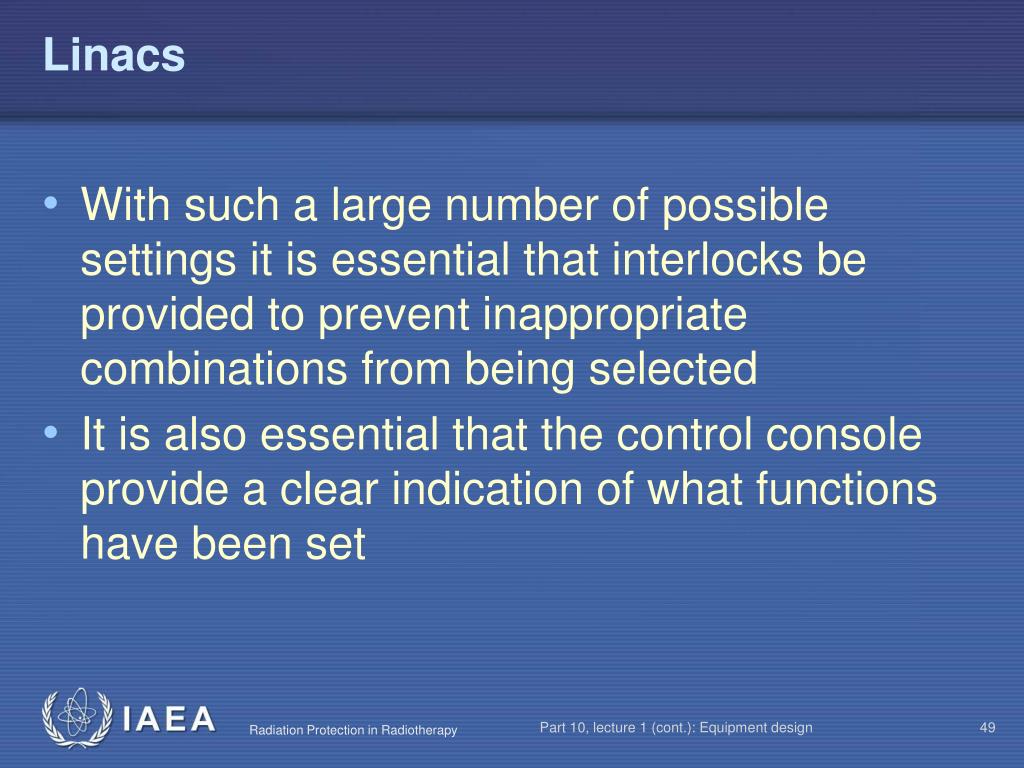 Linacs

• With such a large number of possible settings it is essential that interlocks be provided to prevent inappropriate combinations from being selected
• It is also essential that the control console provide a clear indication of what functions have been set

IAEA

Radiation Protection in Radiotherapy

Part 10, lecture 1 (cont.): Equipment design

49